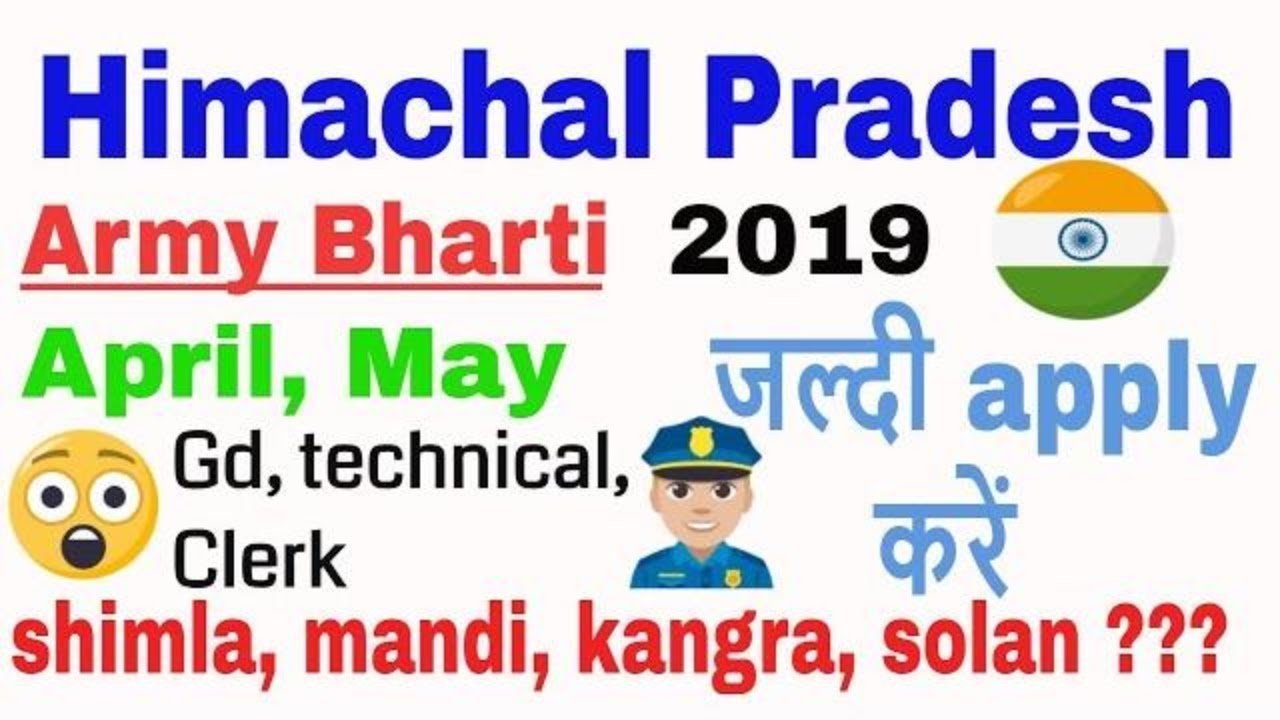 Himachal Pradesh

Army Bharti 2019

April, May

जल्दी apply करें

Gd, technical, Clerk

shimla, mandi, kangra, solan ???